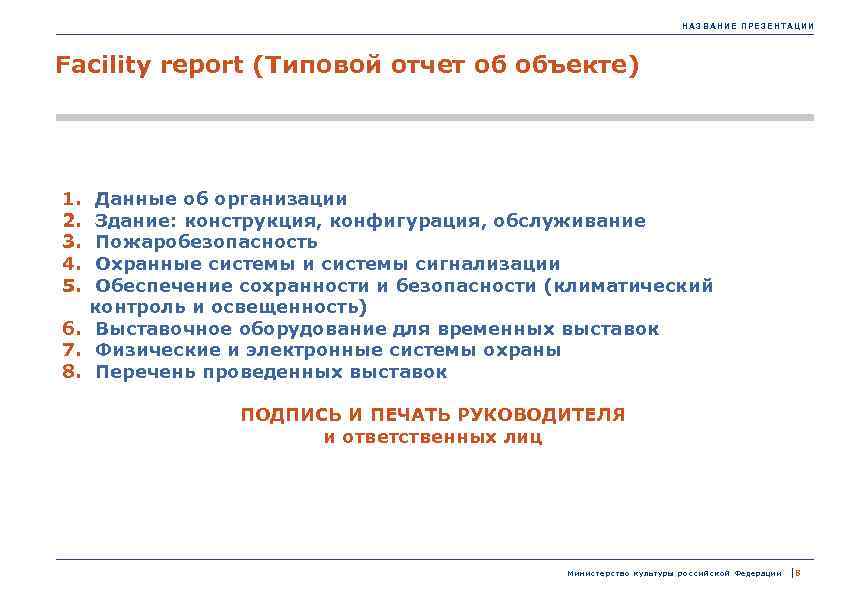 НАЗВАНИЕ ПРЕЗЕНТАЦИИ

Facility report (Типовой отчет об объекте)

1. Данные об организации
2. Здание: конструкция, конфигурация, обслуживание
3. Пожаробезопасность
4. Охранные системы и системы сигнализации
5. Обеспечение сохранности и безопасности (климатический контроль и освещенность)
6. Выставочное оборудование для временных выставок
7. Физические и электронные системы охраны
8. Перечень проведенных выставок

ПОДПИСЬ И ПЕЧАТЬ РУКОВОДИТЕЛЯ
и ответственных лиц

Министерство культуры российской Федерации | 8